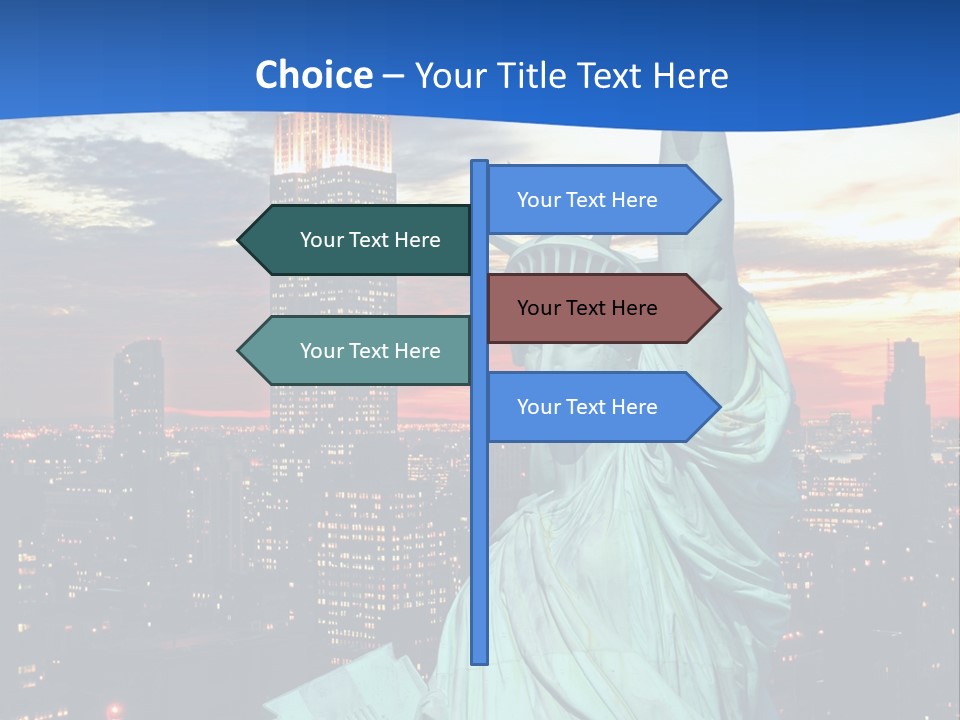 Choice – Your Title Text Here

Your Text Here

Your Text Here

Your Text Here

Your Text Here

Your Text Here